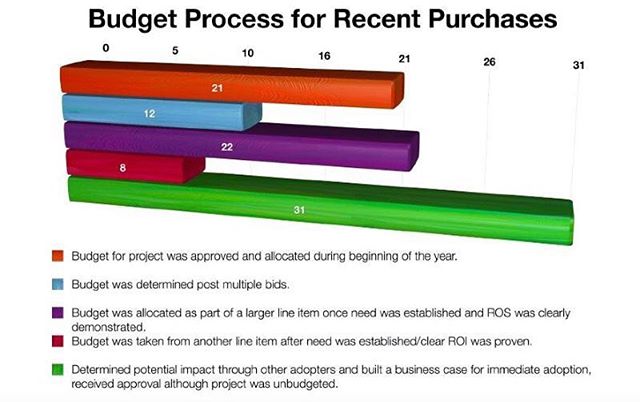 Budget Process for Recent Purchases

0
5
10
16
21
26
31

21
12
22
8
31

Budget for project was approved and allocated during beginning of the year.

Budget was determined post multiple bids.

Budget was allocated as part of a larger line item once need was established and ROS was clearly demonstrated.

Budget was taken from another line item after need was established/clear ROI was proven.

Determined potential impact through other adopters and built a business case for immediate adoption, received approval although project was unbudgeted.